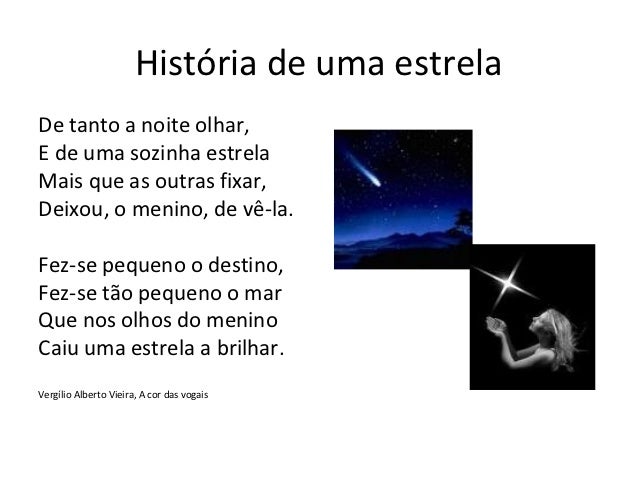 História de uma estrela

De tanto a noite olhar,
E de uma sozinha estrela
Mais que as outras fixar,
Deixou, o menino, de vê-la.

Fez-se pequeno o destino,
Fez-se tão pequeno o mar
Que nos olhos do menino
Caiu uma estrela a brilhar.

Vergílio Alberto Vieira, A cor das vogais